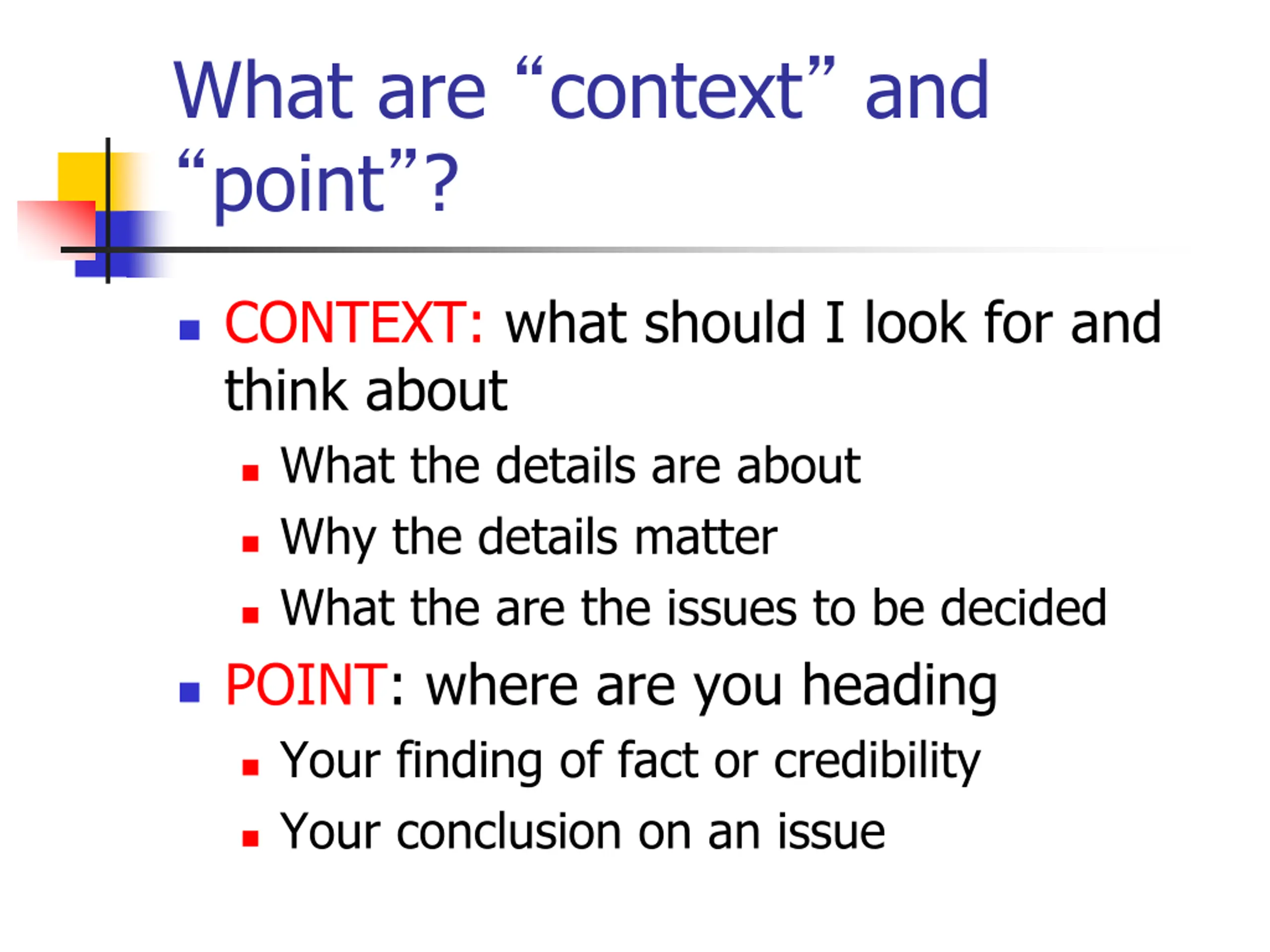 What are “context” and “point”?

CONTEXT: what should I look for and think about

What the details are about

Why the details matter

What the are the issues to be decided

POINT: where are you heading

Your finding of fact or credibility

Your conclusion on an issue